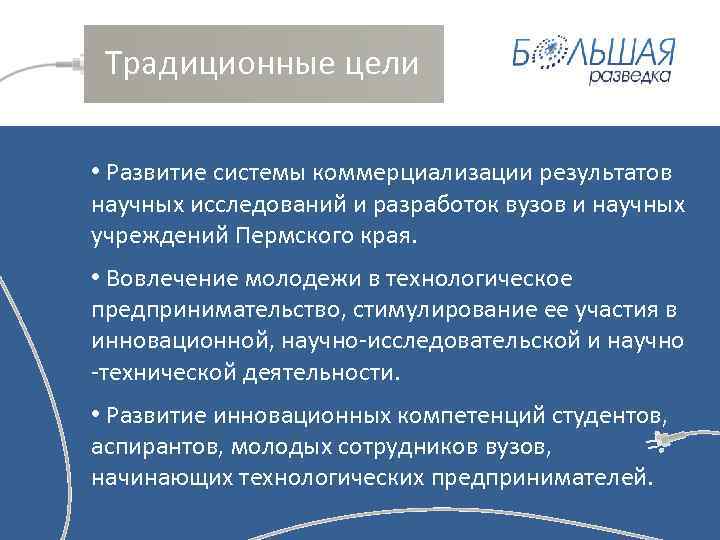 Традиционные цели

БОЛЬШАЯ
разведка

• Развитие системы коммерциализации результатов научных исследований и разработок вузов и научных учреждений Пермского края.

• Вовлечение молодежи в технологическое предпринимательство, стимулирование ее участия в инновационной, научно-исследовательской и научно -технической деятельности.

• Развитие инновационных компетенций студентов, аспирантов, молодых сотрудников вузов, начинающих технологических предпринимателей.